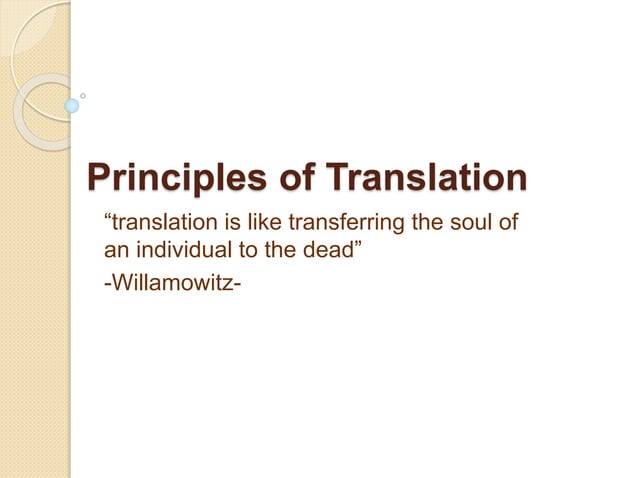 Principles of Translation

“translation is like transferring the soul of an individual to the dead”

-Willamowitz-